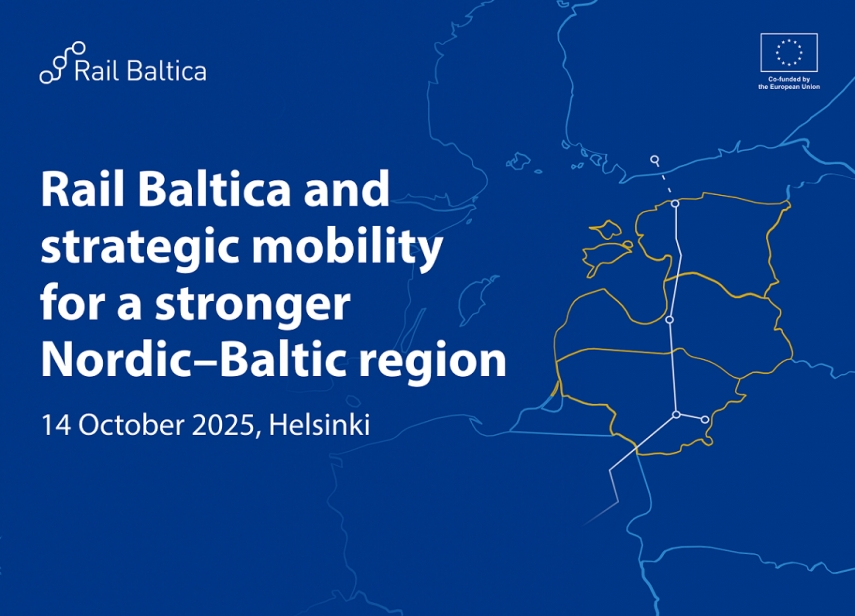 Rail Baltica

Co-funded by the European Union

Rail Baltica and strategic mobility for a stronger Nordic–Baltic region

14 October 2025, Helsinki